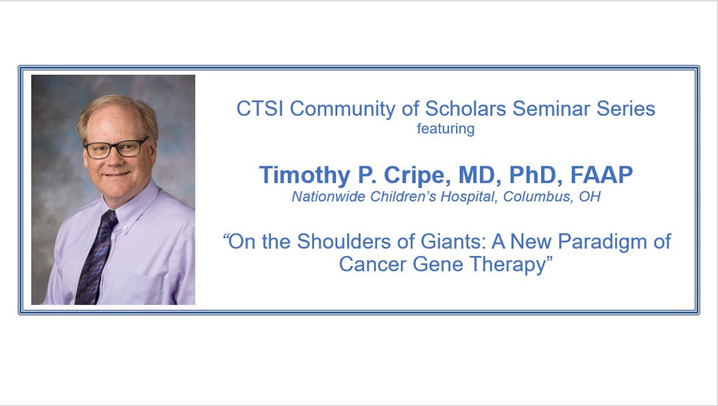 CTSI Community of Scholars Seminar Series
featuring

Timothy P. Cripe, MD, PhD, FAAP
Nationwide Children's Hospital, Columbus, OH

"On the Shoulders of Giants: A New Paradigm of Cancer Gene Therapy"